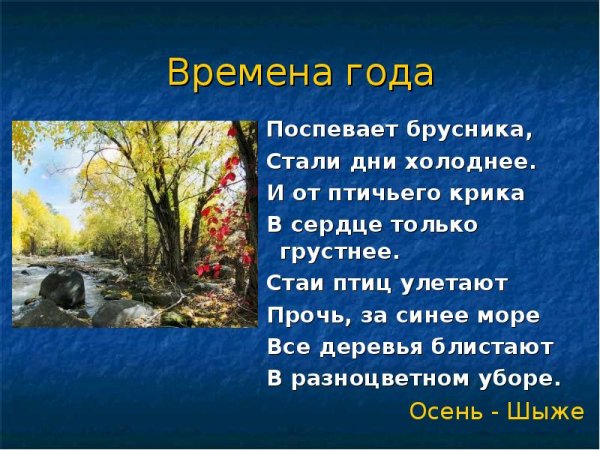 Времена года

Поспевает брусника,
Стали дни холоднее.
И от птичьего крика
В сердце только грустнее.
Стаи птиц улетают
Прочь, за синее море
Все деревья блистают
В разноцветном уборе.

Осень - Шыже